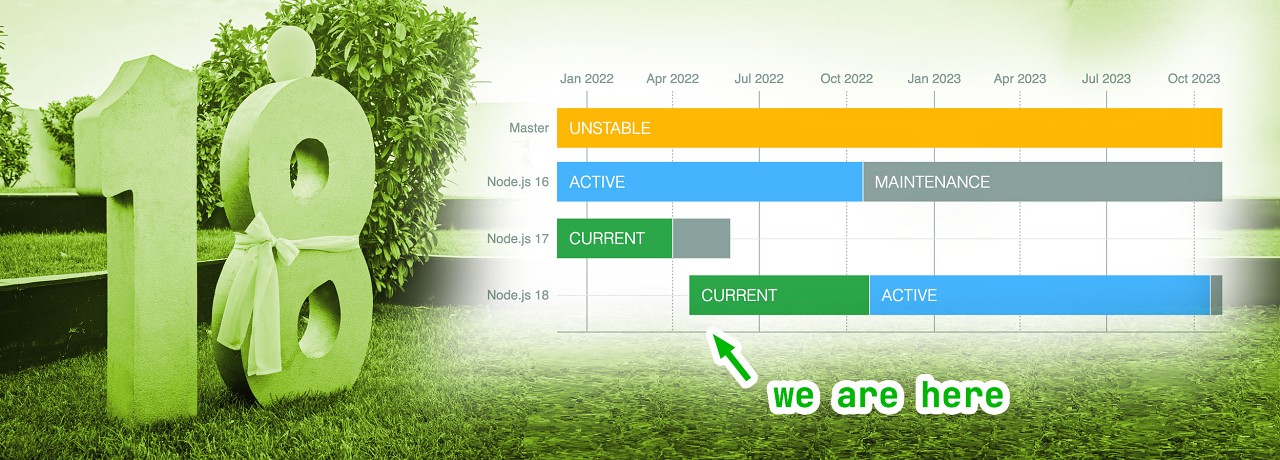 18

Jan 2022 Apr 2022 Jul 2022 Oct 2022 Jan 2023 Apr 2023 Jul 2023 Oct 2023

Master UNSTABLE

Node.js 16 ACTIVE MAINTENANCE

Node.js 17 CURRENT

Node.js 18 CURRENT ACTIVE

we are here